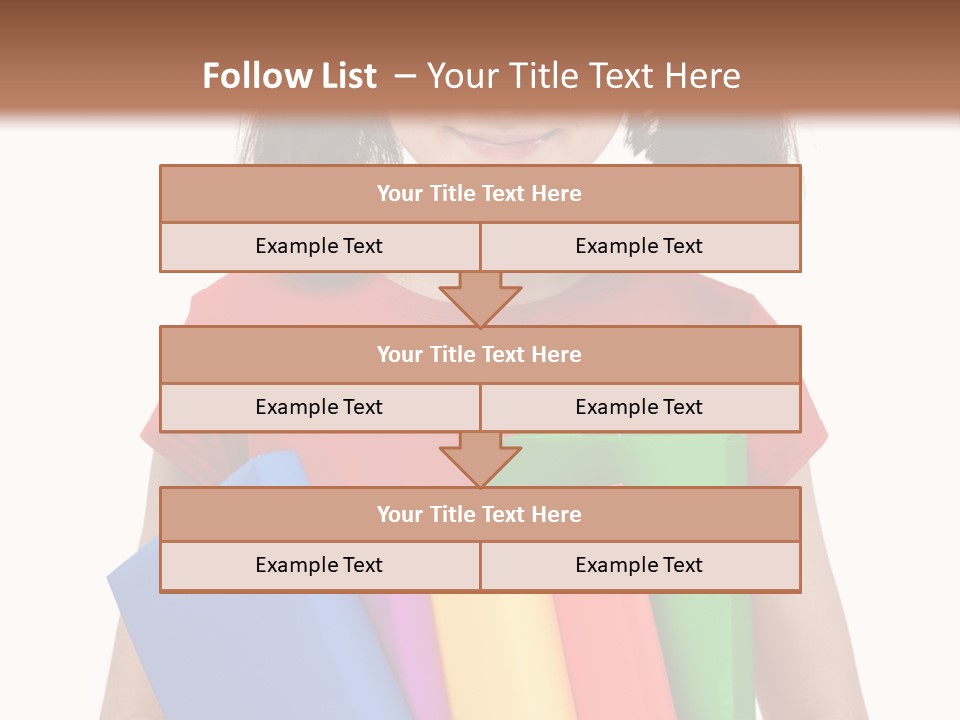 Follow List – Your Title Text Here

Your Title Text Here

Example Text

Example Text

Your Title Text Here

Example Text

Example Text

Your Title Text Here

Example Text

Example Text